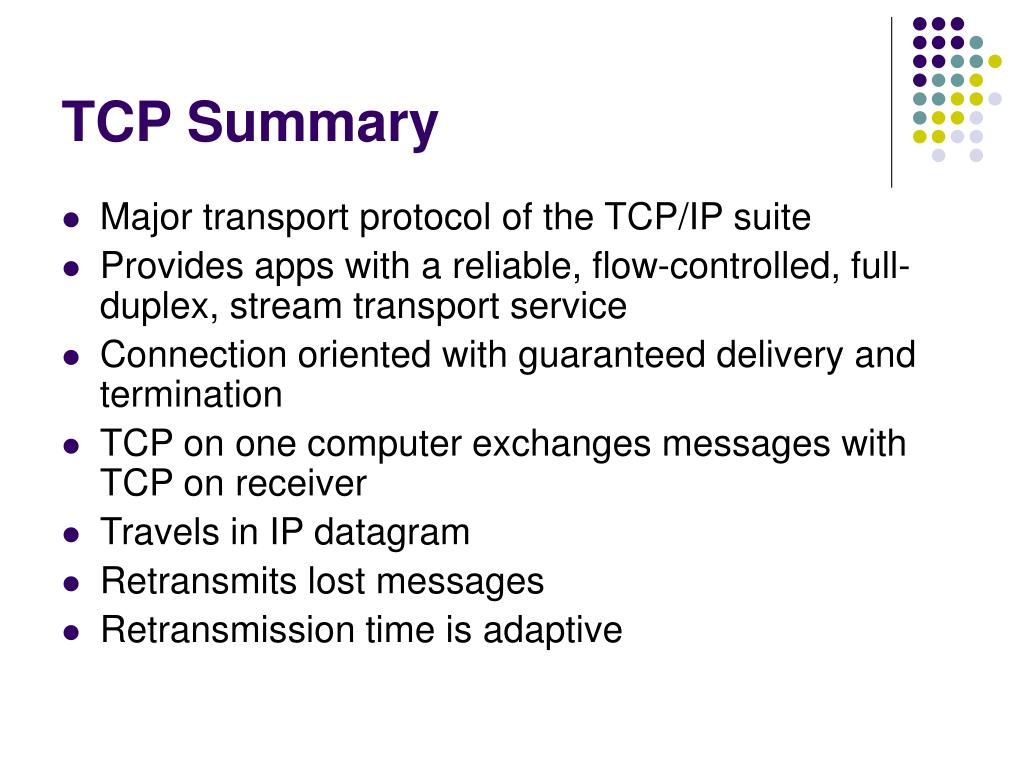 TCP Summary

- Major transport protocol of the TCP/IP suite
- Provides apps with a reliable, flow-controlled, full-duplex, stream transport service
- Connection oriented with guaranteed delivery and termination
- TCP on one computer exchanges messages with TCP on receiver
- Travels in IP datagram
- Retransmits lost messages
- Retransmission time is adaptive